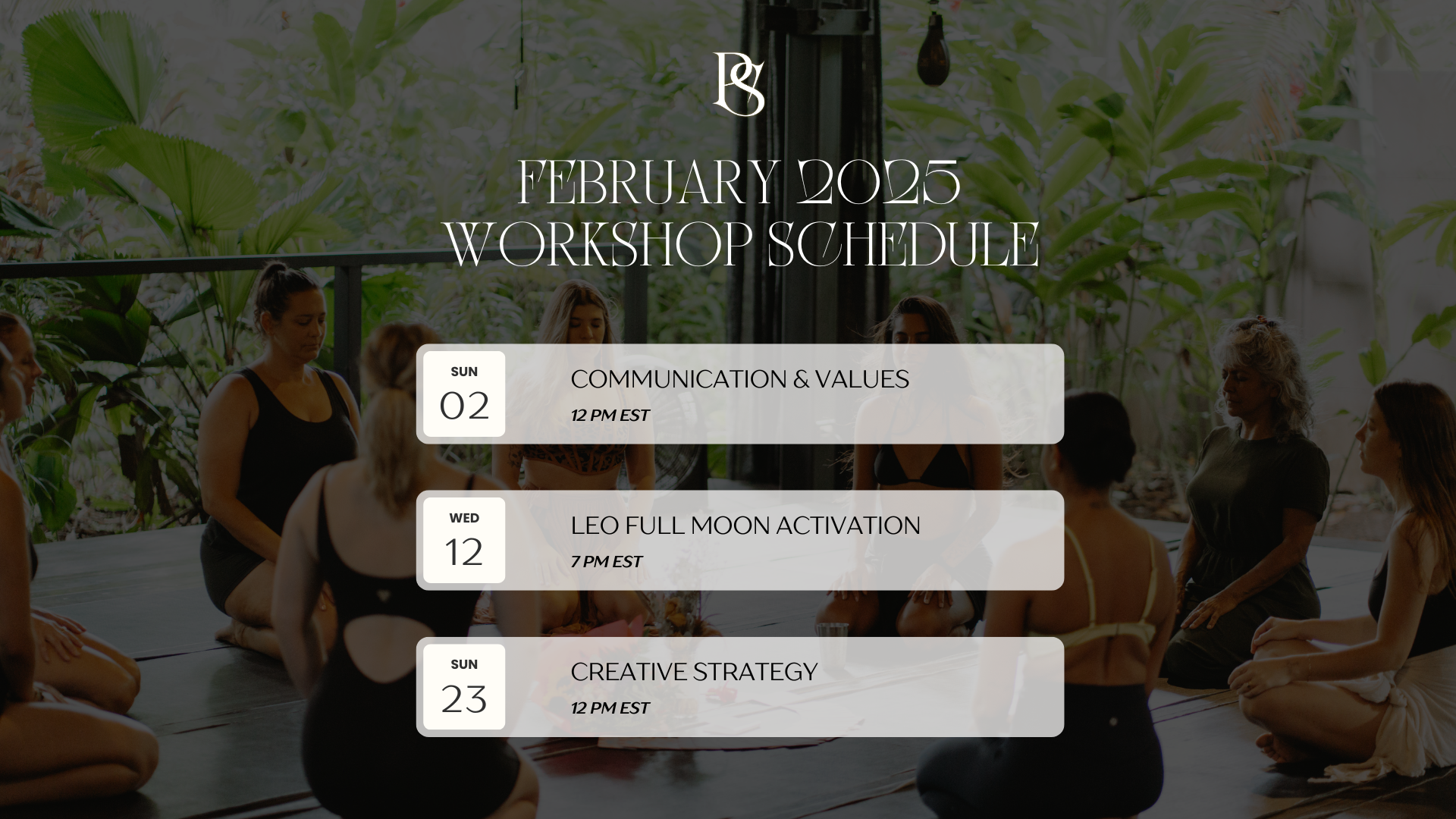 BS

FEBRUARY 2025
WORKSHOP SCHEDULE

SUN
02
COMMUNICATION & VALUES
12 PM EST

WED
12
LEO FULL MOON ACTIVATION
7 PM EST

SUN
23
CREATIVE STRATEGY
12 PM EST